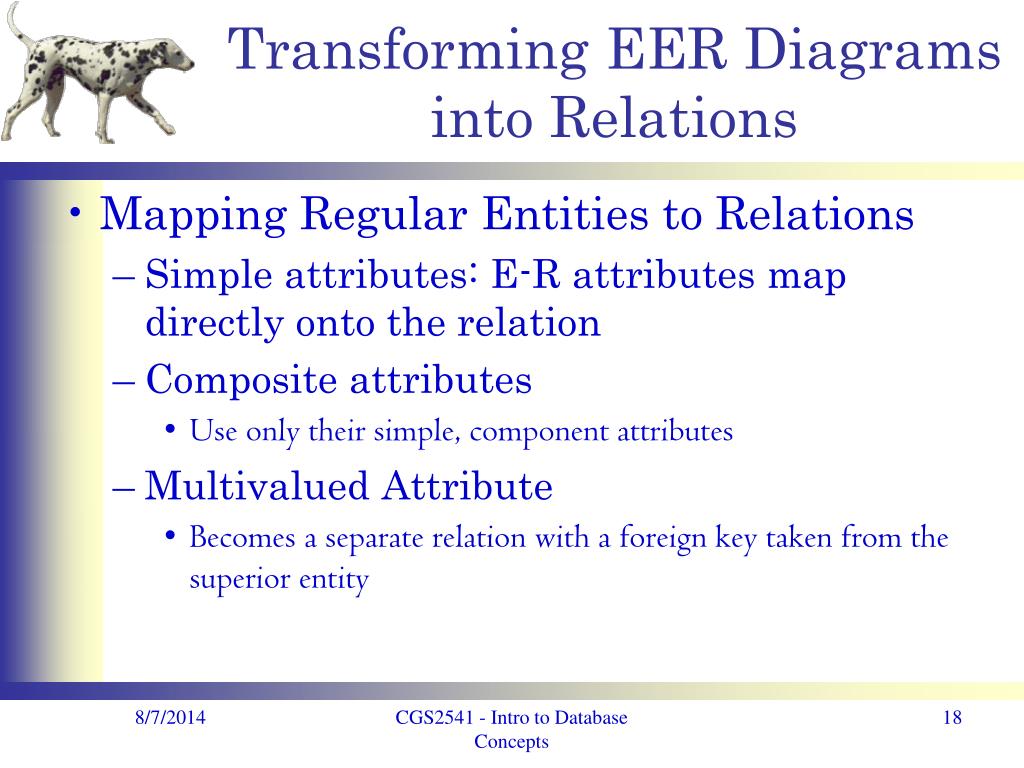 Transforming EER Diagrams into Relations

• Mapping Regular Entities to Relations
– Simple attributes: E-R attributes map directly onto the relation
– Composite attributes
• Use only their simple, component attributes
– Multivalued Attribute
• Becomes a separate relation with a foreign key taken from the superior entity

8/7/2014

CGS2541 - Intro to Database Concepts

18